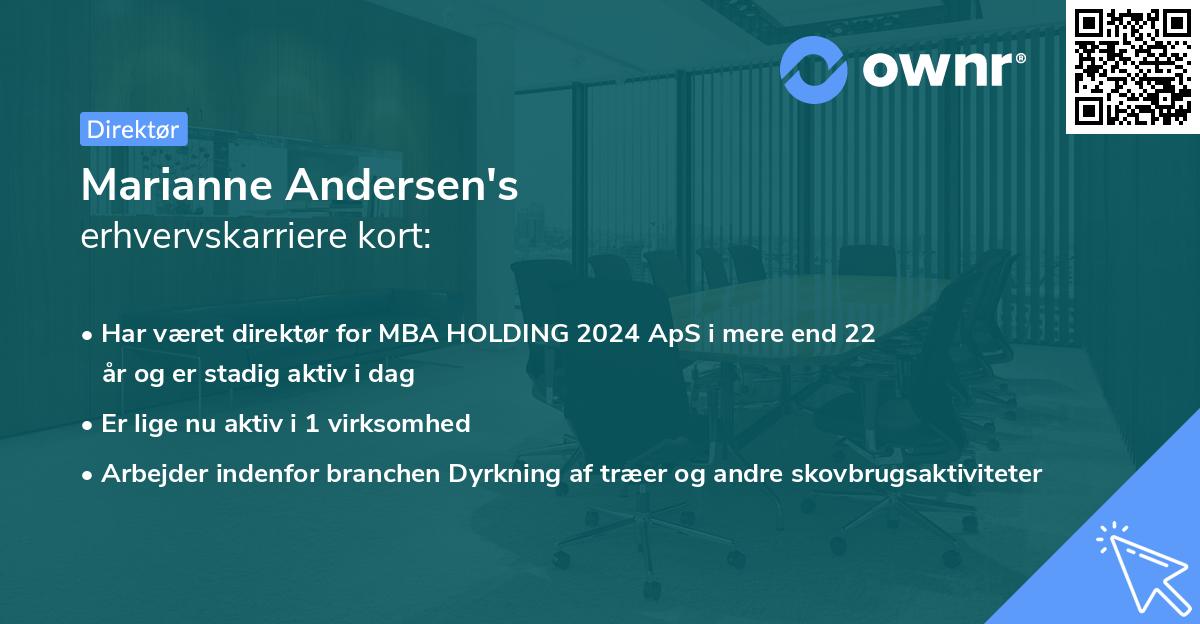 ownr®

Direktør

Marianne Andersen's
erhvervskarriere kort:

• Har været direktør for MBA HOLDING 2024 ApS i mere end 22 år og er stadig aktiv i dag

• Er lige nu aktiv i 1 virksomhed

• Arbejder indenfor branchen Dyrkning af træer og andre skovbrugsaktiviteter